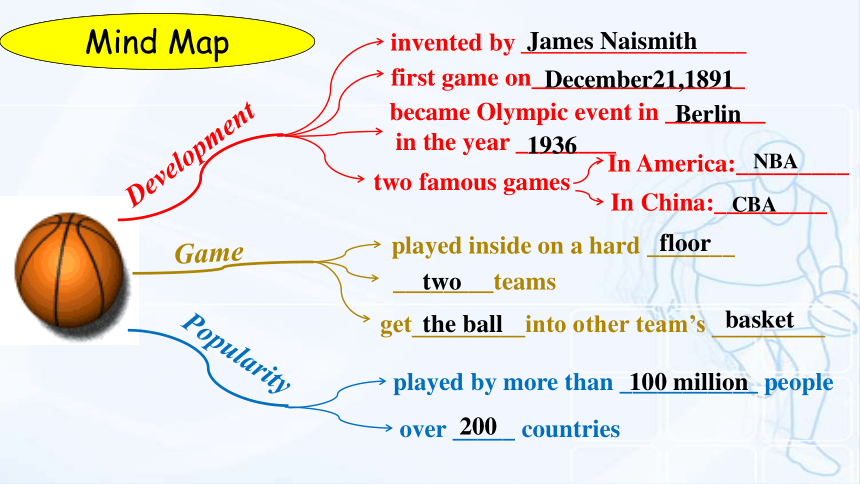 Mind Map

Development

invented by James Naismith

first game on December21,1891

became Olympic event in Berlin

in the year 1936

two famous games

In America: NBA

In China: CBA

Game

played inside on a hard floor

two teams

get the ball into other team's basket

Popularity

played by more than 100 million people

over 200 countries